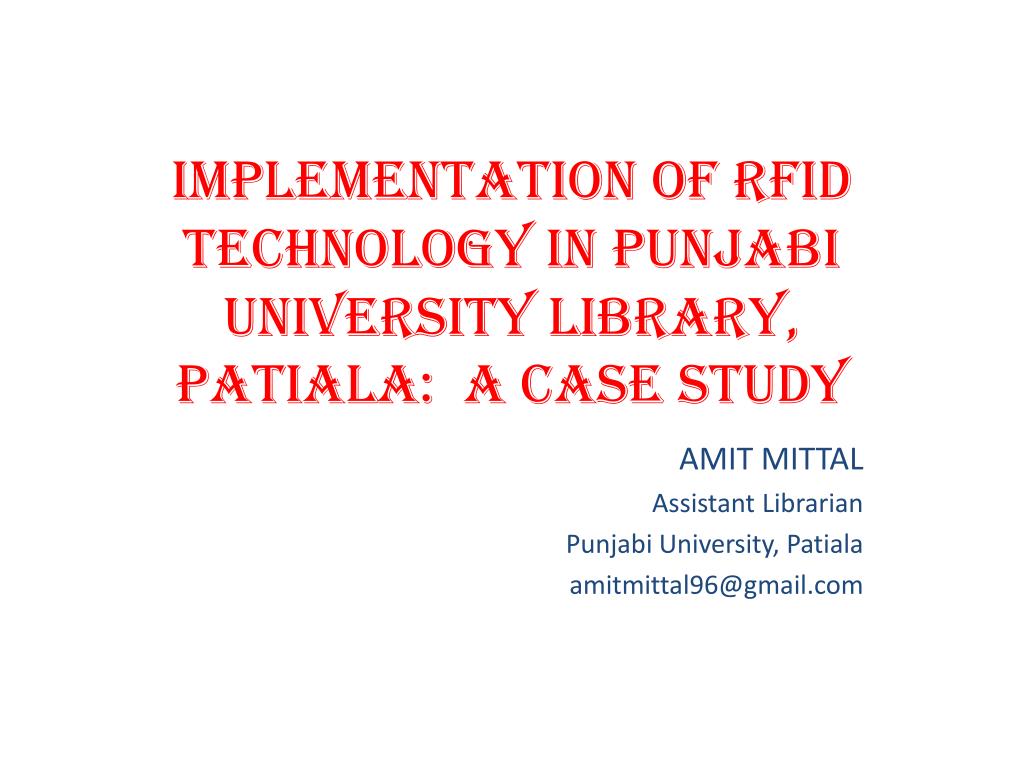 IMPLEMENTATION OF RFID TECHNOLOGY IN PUNJABI UNIVERSITY LIBRARY, PATIALA: A CASE STUDY

AMIT MITTAL
Assistant Librarian
Punjabi University, Patiala
amitmittal96@gmail.com